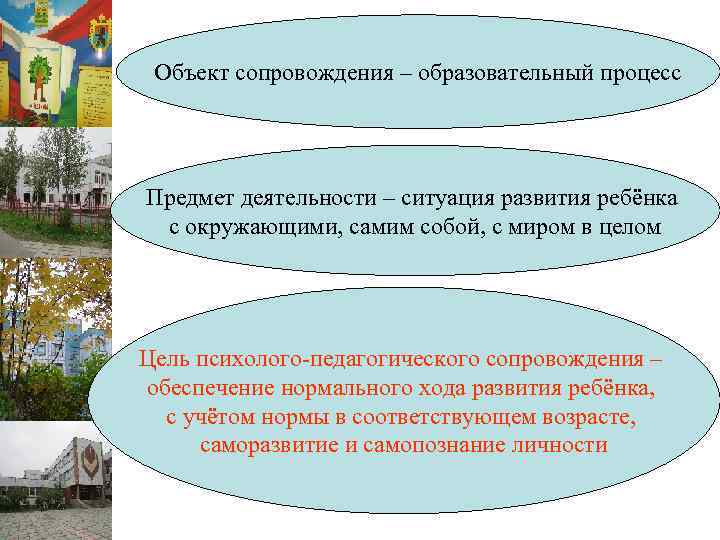 Объект сопровождения – образовательный процесс

Предмет деятельности – ситуация развития ребёнка с окружающими, самим собой, с миром в целом

Цель психолого-педагогического сопровождения – обеспечение нормального хода развития ребёнка, с учётом нормы в соответствующем возрасте, саморазвитие и самопознание личности